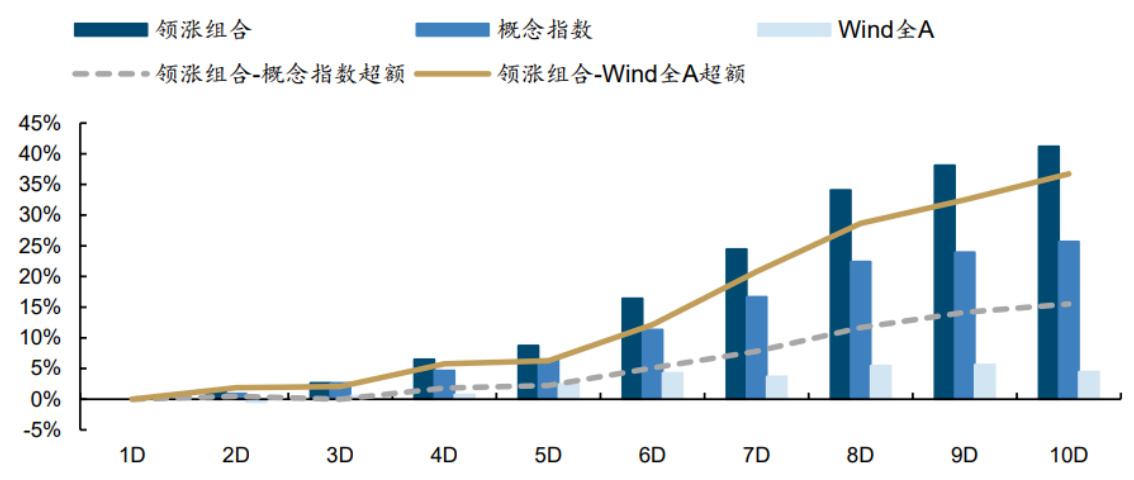 领涨组合
概念指数
Wind全A
领涨组合-概念指数超额
领涨组合-Wind全A超额

45%
40%
35%
30%
25%
20%
15%
10%
5%
0%
-5%

1D
2D
3D
4D
5D
6D
7D
8D
9D
10D